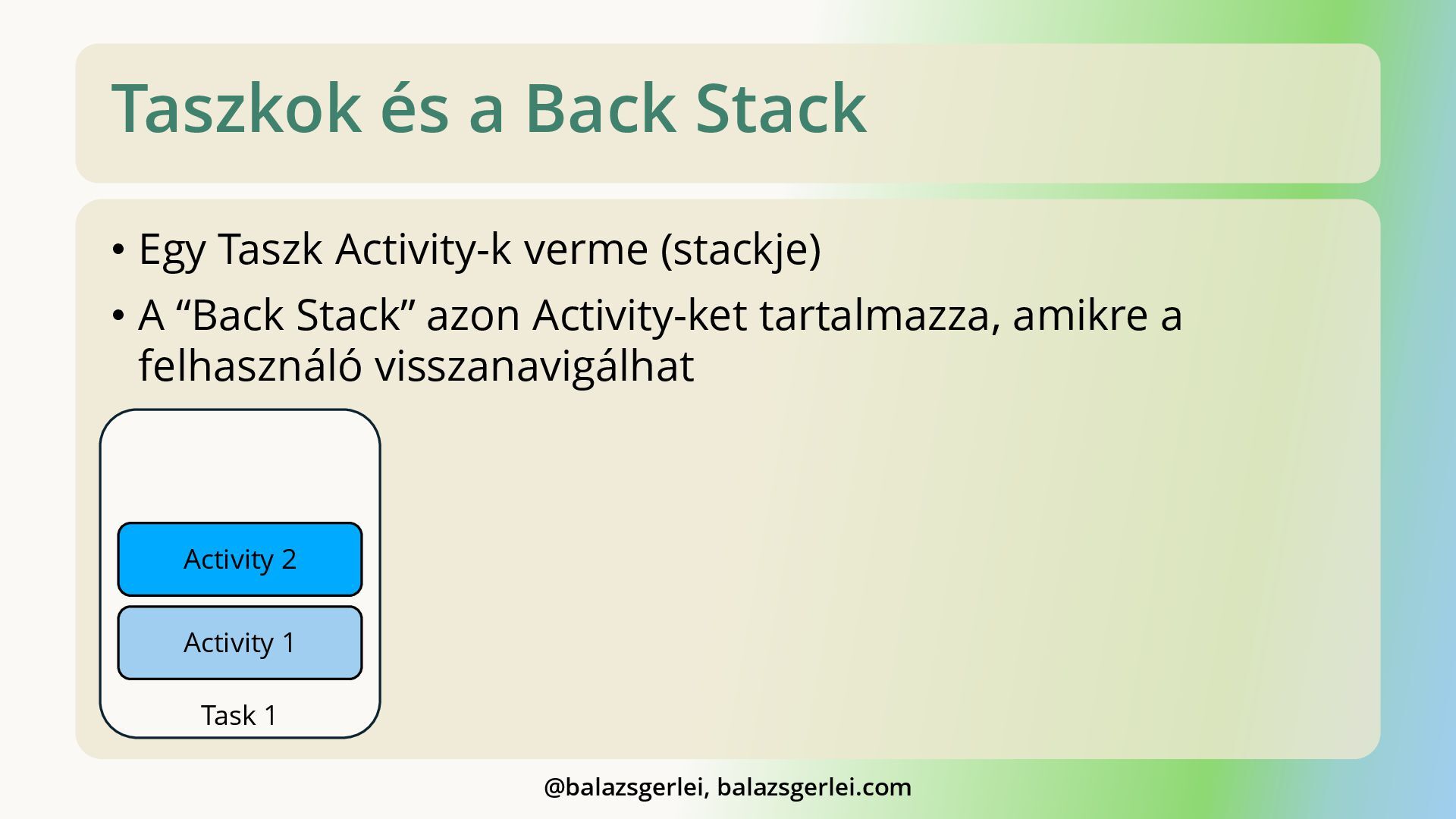 Taszkok és a Back Stack

• Egy Taszk Activity-k verme (stackje)
• A “Back Stack” azon Activity-ket tartalmazza, amikre a felhasználó visszanavigálhat

Activity 2
Activity 1
Task 1

@balazsgerlei, balazsgerlei.com